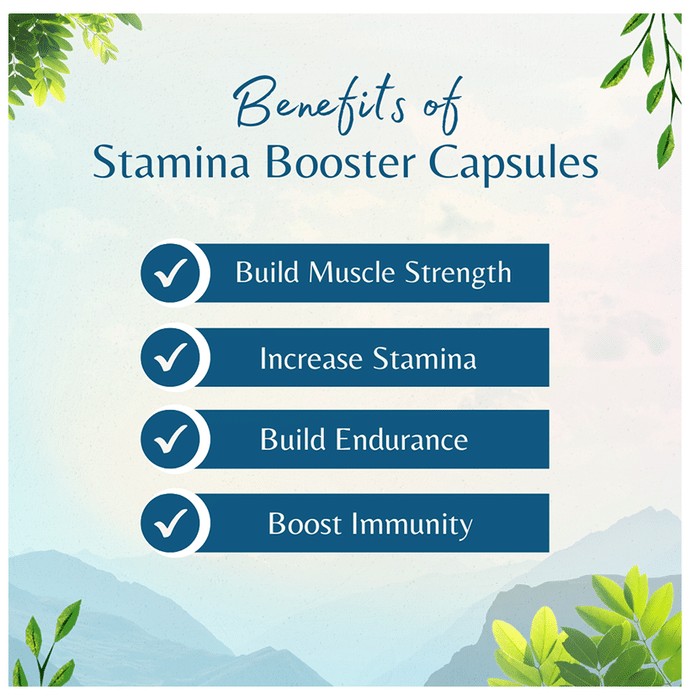 Benefits of
Stamina Booster Capsules

Build Muscle Strength

Increase Stamina

Build Endurance

Boost Immunity